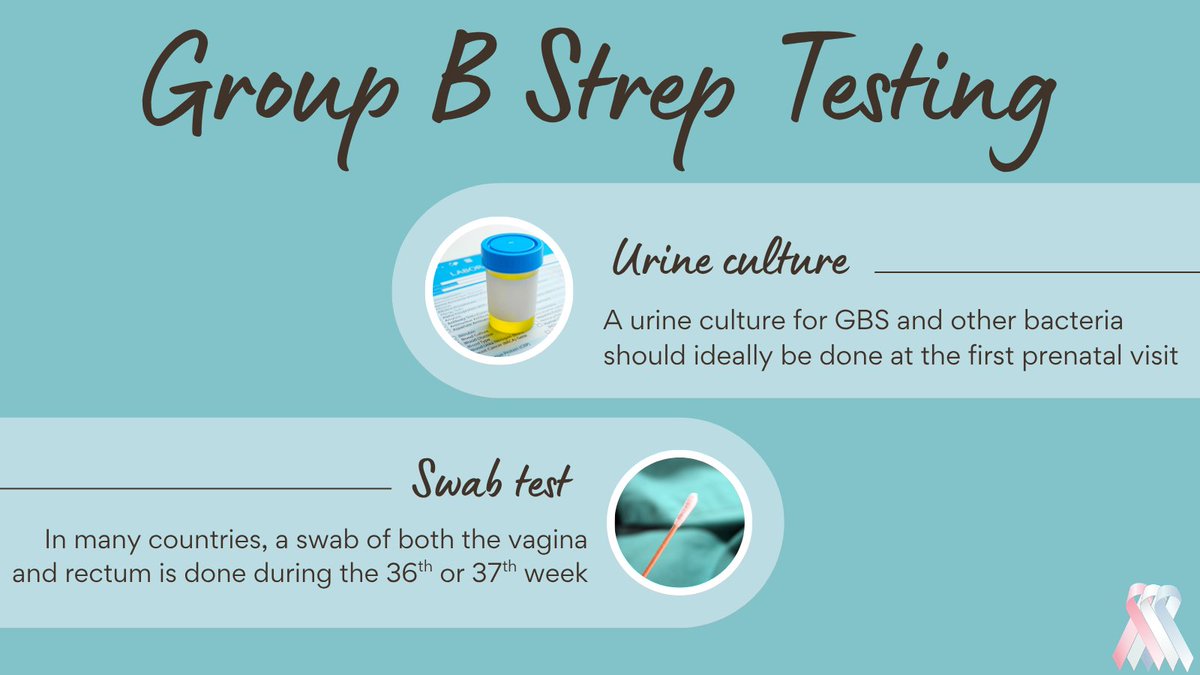 Group B Strep Testing

Urine culture

A urine culture for GBS and other bacteria should ideally be done at the first prenatal visit

Swab test

In many countries, a swab of both the vagina and rectum is done during the 36$^{th}$ or 37$^{th}$ week